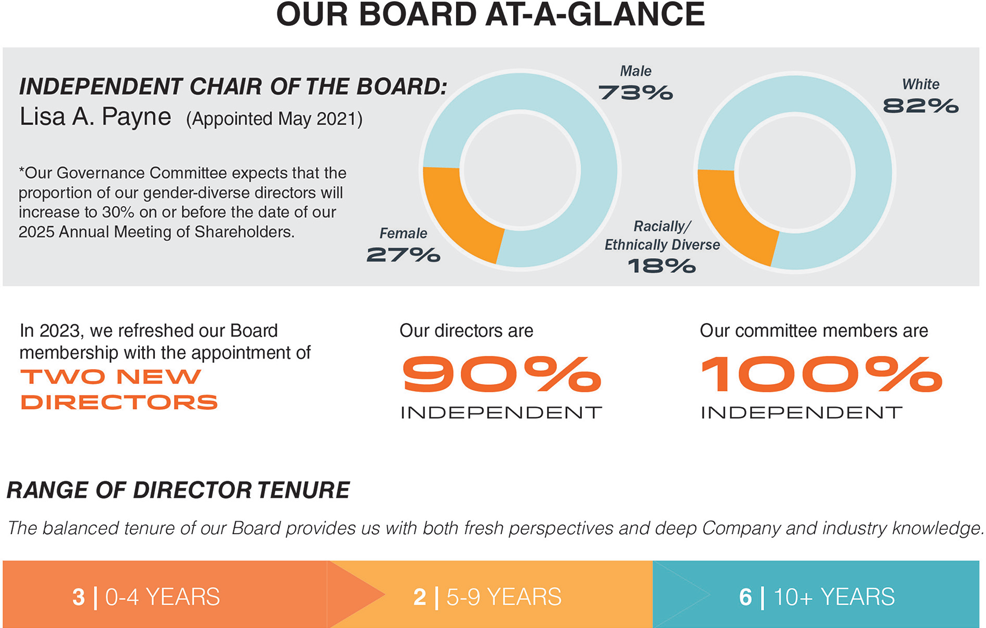 OUR BOARD AT-A-GLANCE

INDEPENDENT CHAIR OF THE BOARD:
Lisa A. Payne (Appointed May 2021)

*Our Governance Committee expects that the proportion of our gender-diverse directors will increase to 30% on or before the date of our 2025 Annual Meeting of Shareholders.

Male
73%

Female
27%

White
82%

Racially/
Ethnically Diverse
18%

In 2023, we refreshed our Board membership with the appointment of
TWO NEW DIRECTORS

Our directors are
90%
INDEPENDENT

Our committee members are
100%
INDEPENDENT

RANGE OF DIRECTOR TENURE

The balanced tenure of our Board provides us with both fresh perspectives and deep Company and industry knowledge.

3 | 0-4 YEARS

2 | 5-9 YEARS

6 | 10+ YEARS